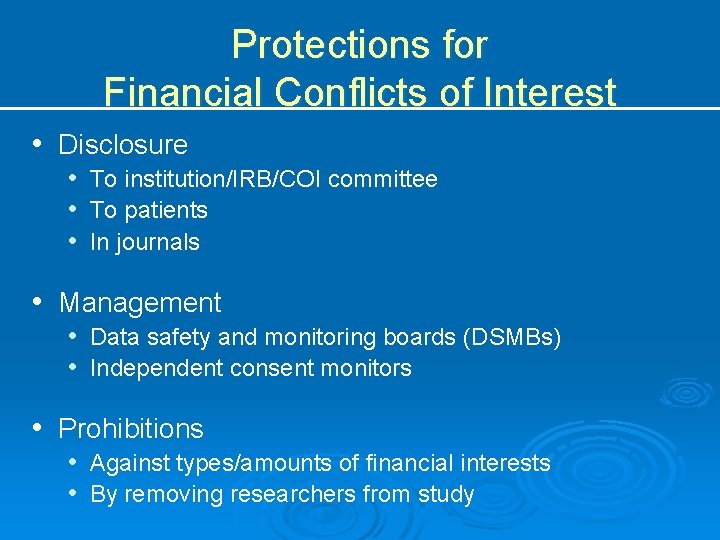 Protections for
Financial Conflicts of Interest

• Disclosure
  • To institution/IRB/COI committee
  • To patients
  • In journals

• Management
  • Data safety and monitoring boards (DSMBs)
  • Independent consent monitors

• Prohibitions
  • Against types/amounts of financial interests
  • By removing researchers from study